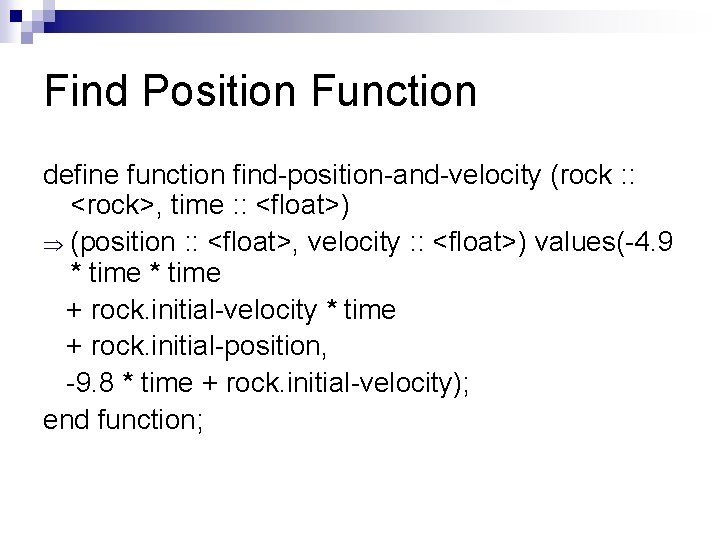 Find Position Function

define function find-position-and-velocity (rock :: <rock>, time :: <float>)

⇒ (position :: <float>, velocity :: <float>) values(-4.9 * time * time
+ rock.initial-velocity * time
+ rock.initial-position,
-9.8 * time + rock.initial-velocity);
end function;